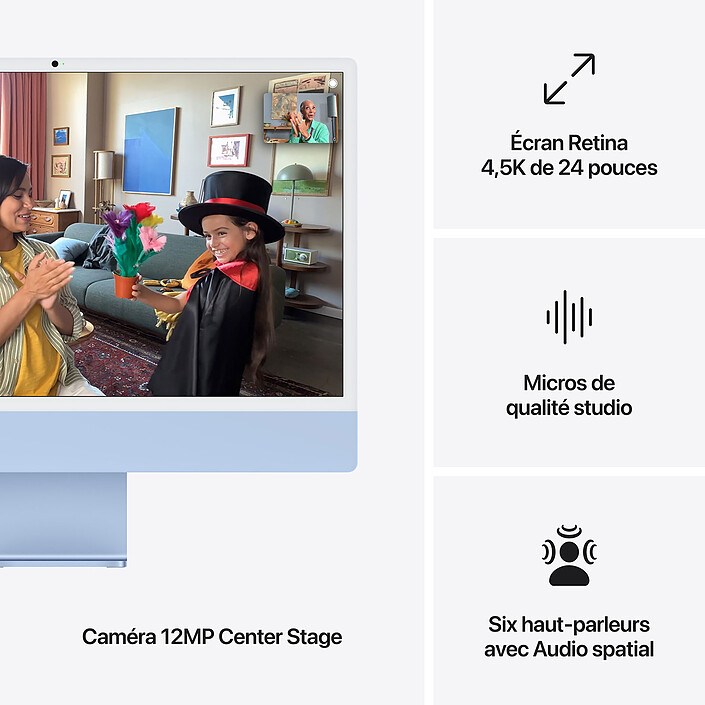 Caméra 12MP Center Stage

Écran Retina
4,5K de 24 pouces

Micros de
qualité studio

Six haut-parleurs
avec Audio spatial